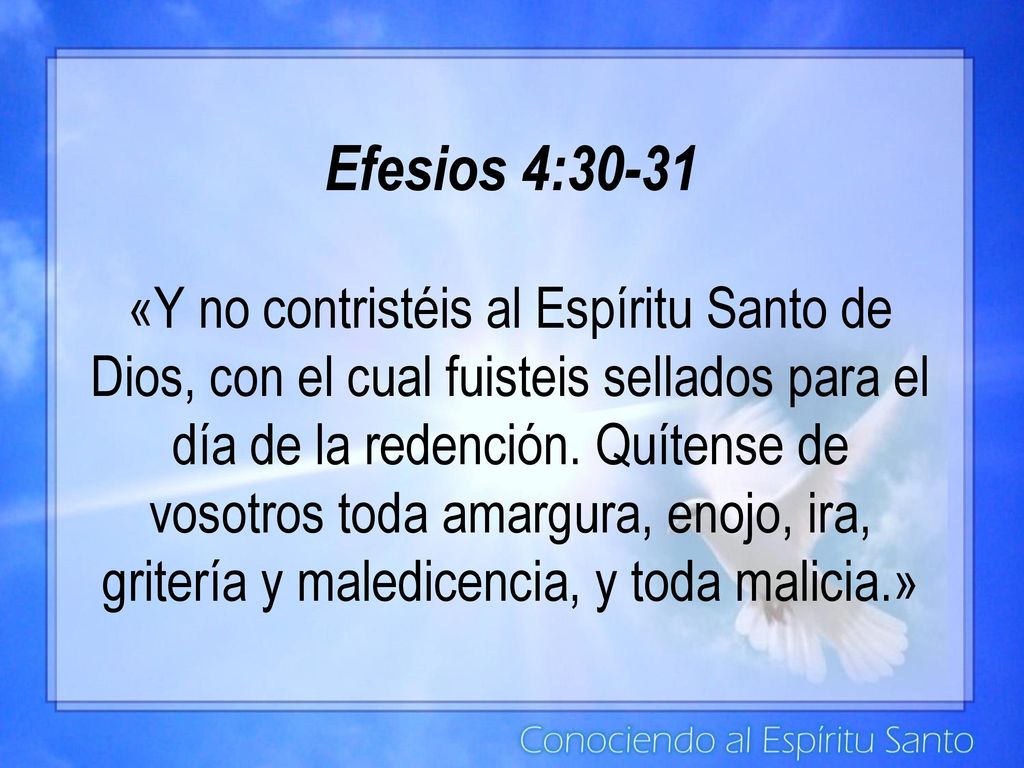 Efesios 4:30-31

«Y no contristéis al Espíritu Santo de Dios, con el cual fuisteis sellados para el día de la redención. Quítense de vosotros toda amargura, enojo, ira, gritería y maledicencia, y toda malicia.»

Conociendo al Espíritu Santo